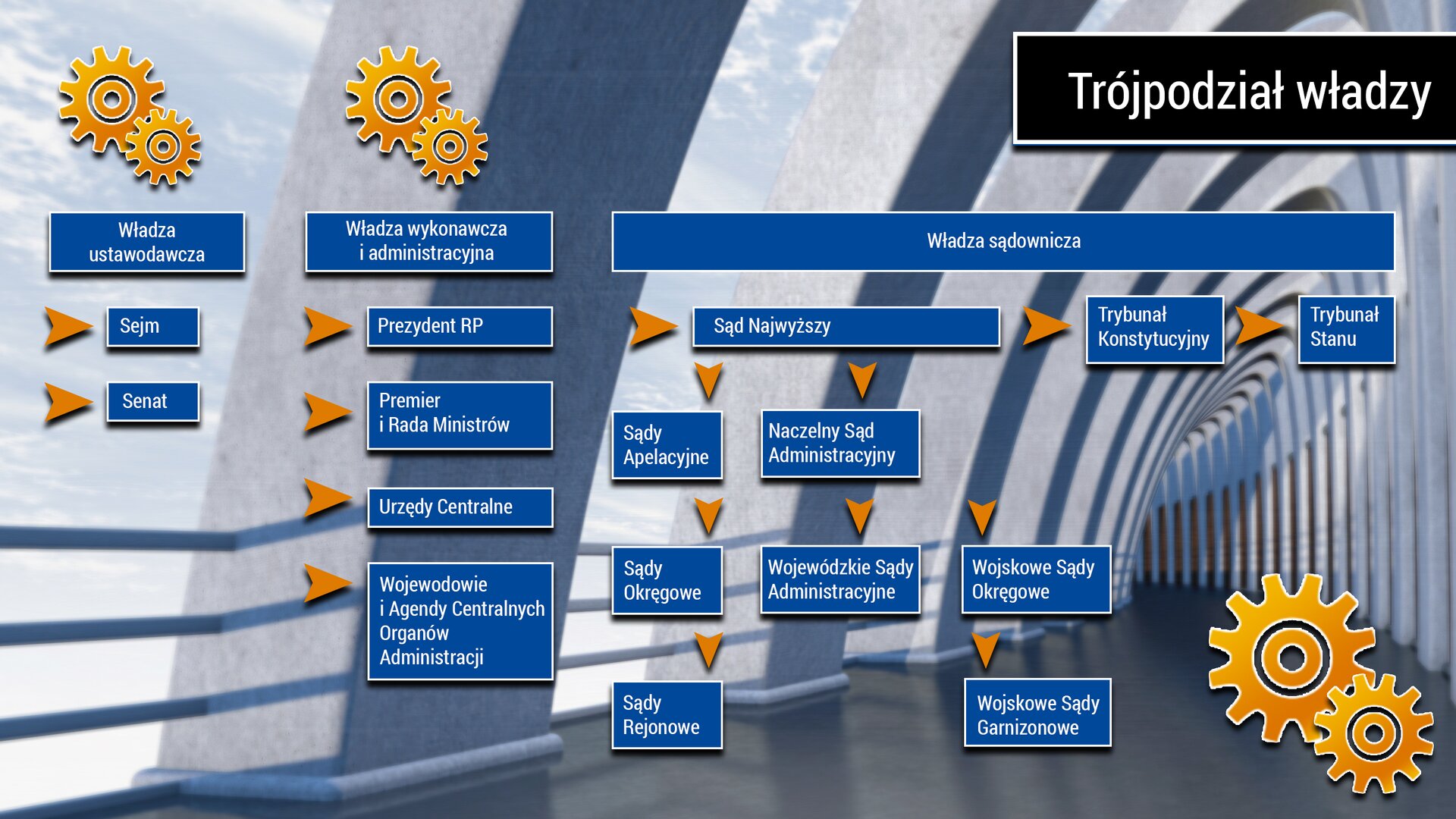 Trójpodział władzy

Władza ustawodawcza

Sejm

Senat

Władza wykonawcza i administracyjna

Prezydent RP

Premier i Rada Ministrów

Urzędy Centralne

Wojewodowie i Agendy Centralnych Organów Administracji

Władza sądownicza

Sąd Najwyższy

Trybunał Konstytucyjny

Trybunał Stanu

Sądy Apelacyjne

Naczelny Sąd Administracyjny

Sądy Okręgowe

Wojewódzkie Sądy Administracyjne

Wojskowe Sądy Okręgowe

Sądy Rejonowe

Wojskowe Sądy Garnizonowe